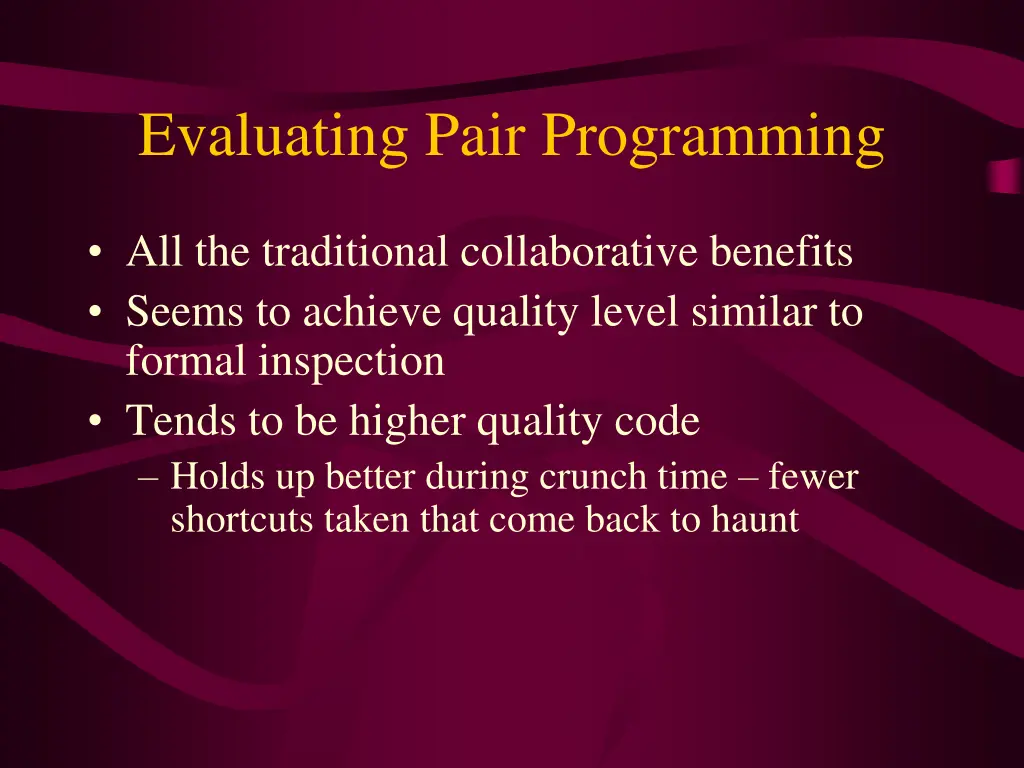 Evaluating Pair Programming

• All the traditional collaborative benefits
• Seems to achieve quality level similar to formal inspection
• Tends to be higher quality code
– Holds up better during crunch time – fewer shortcuts taken that come back to haunt